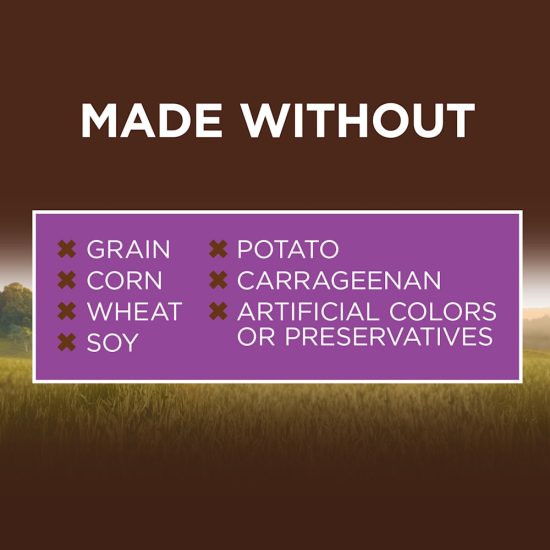 MADE WITHOUT

✖ GRAIN
✖ CORN
✖ WHEAT
✖ SOY

✖ POTATO
✖ CARRAGEENAN
✖ ARTIFICIAL COLORS OR PRESERVATIVES